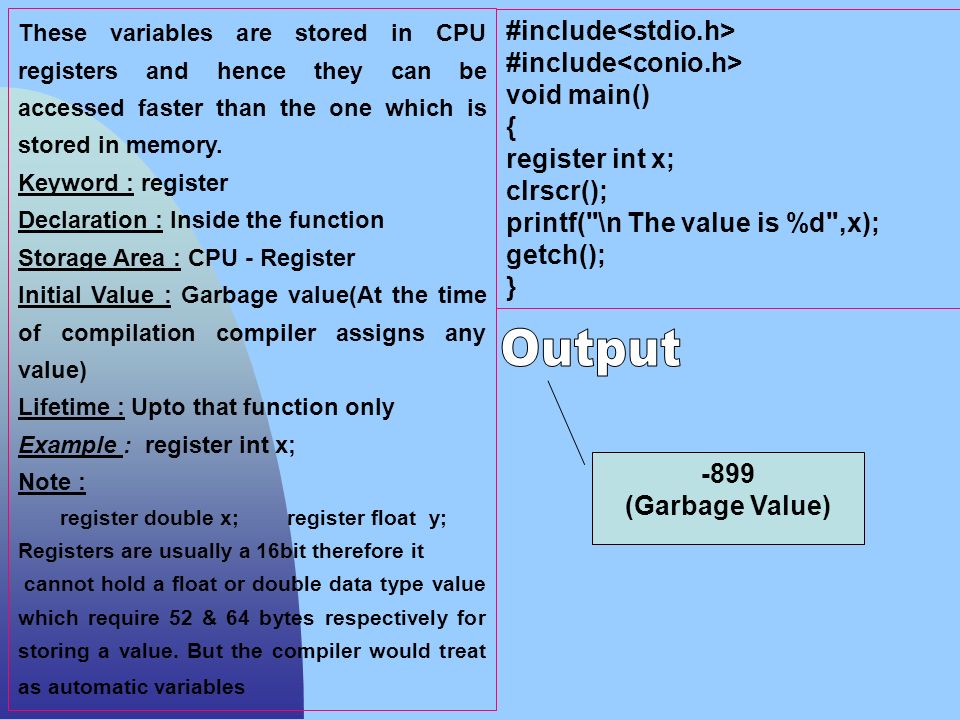 These variables are stored in CPU registers and hence they can be accessed faster than the one which is stored in memory.

Keyword : register

Declaration : Inside the function

Storage Area : CPU - Register

Initial Value : Garbage value(At the time of compilation compiler assigns any value)

Lifetime : Upto that function only

Example : register int x;

Note :

register double x; register float y;

Registers are usually a 16bit therefore it cannot hold a float or double data type value which require 52 & 64 bytes respectively for storing a value. But the compiler would treat as automatic variables

#include<stdio.h>
#include<conio.h>
void main()
{
register int x;
clrscr();
printf("\n The value is %d",x);
getch();
}

Output

-899
(Garbage Value)